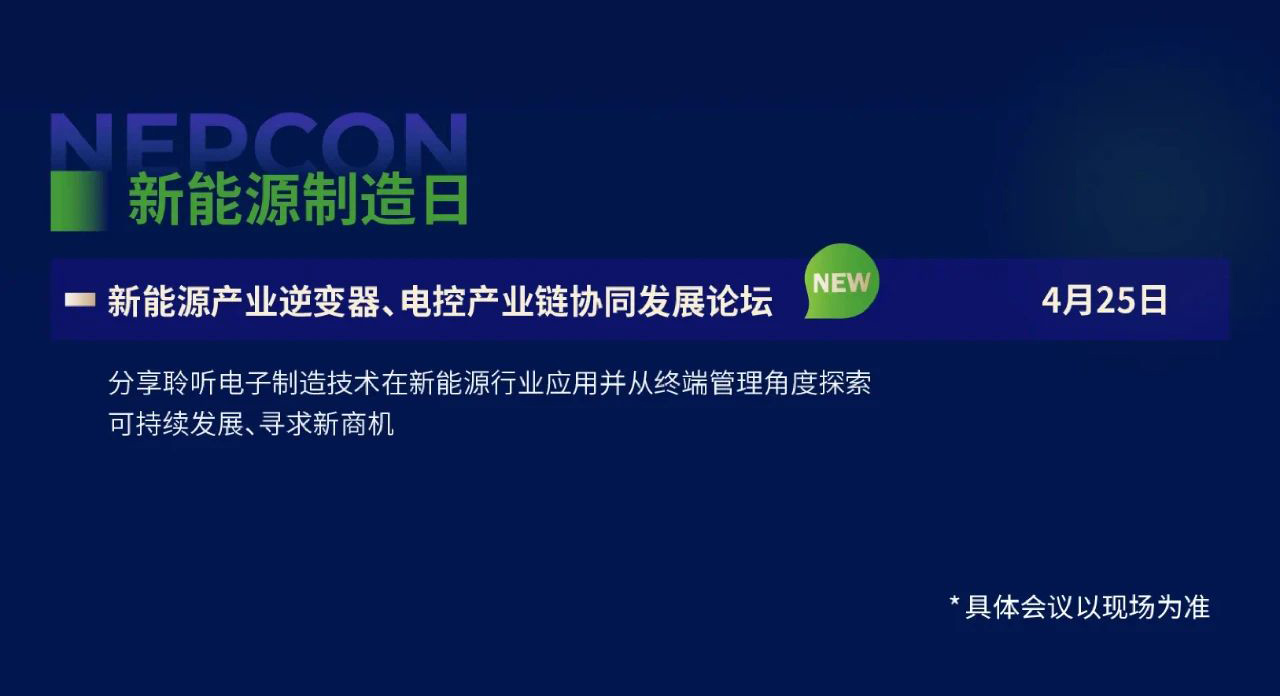 NEPCON
新能源制造日

新能源产业逆变器、电控产业链协同发展论坛 NEW 4月25日

分享聆听电子制造技术在新能源行业应用并从终端管理角度探索可持续发展、寻求新商机

* 具体会议以现场为准